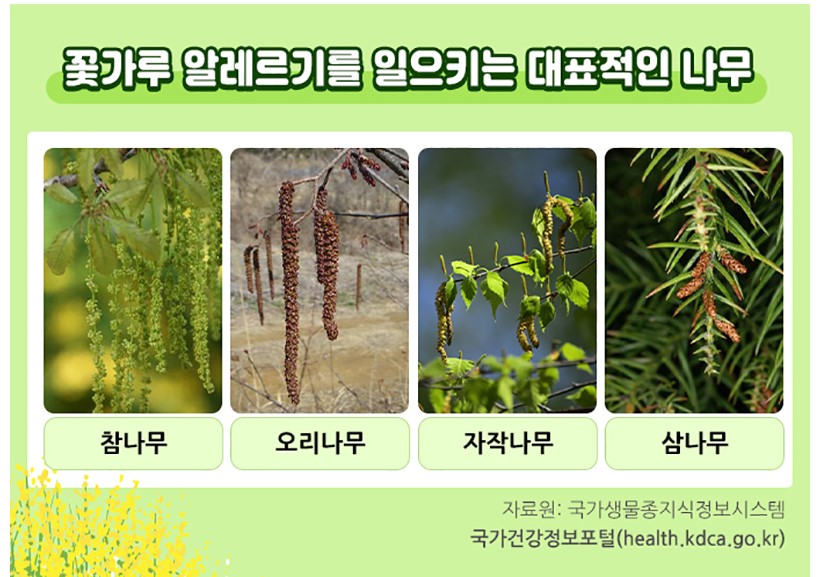 꽃가루 알레르기를 일으키는 대표적인 나무

참나무

오리나무

자작나무

삼나무

자료원: 국가생물종지식정보시스템
국가건강정보포털(health.kdca.go.kr)